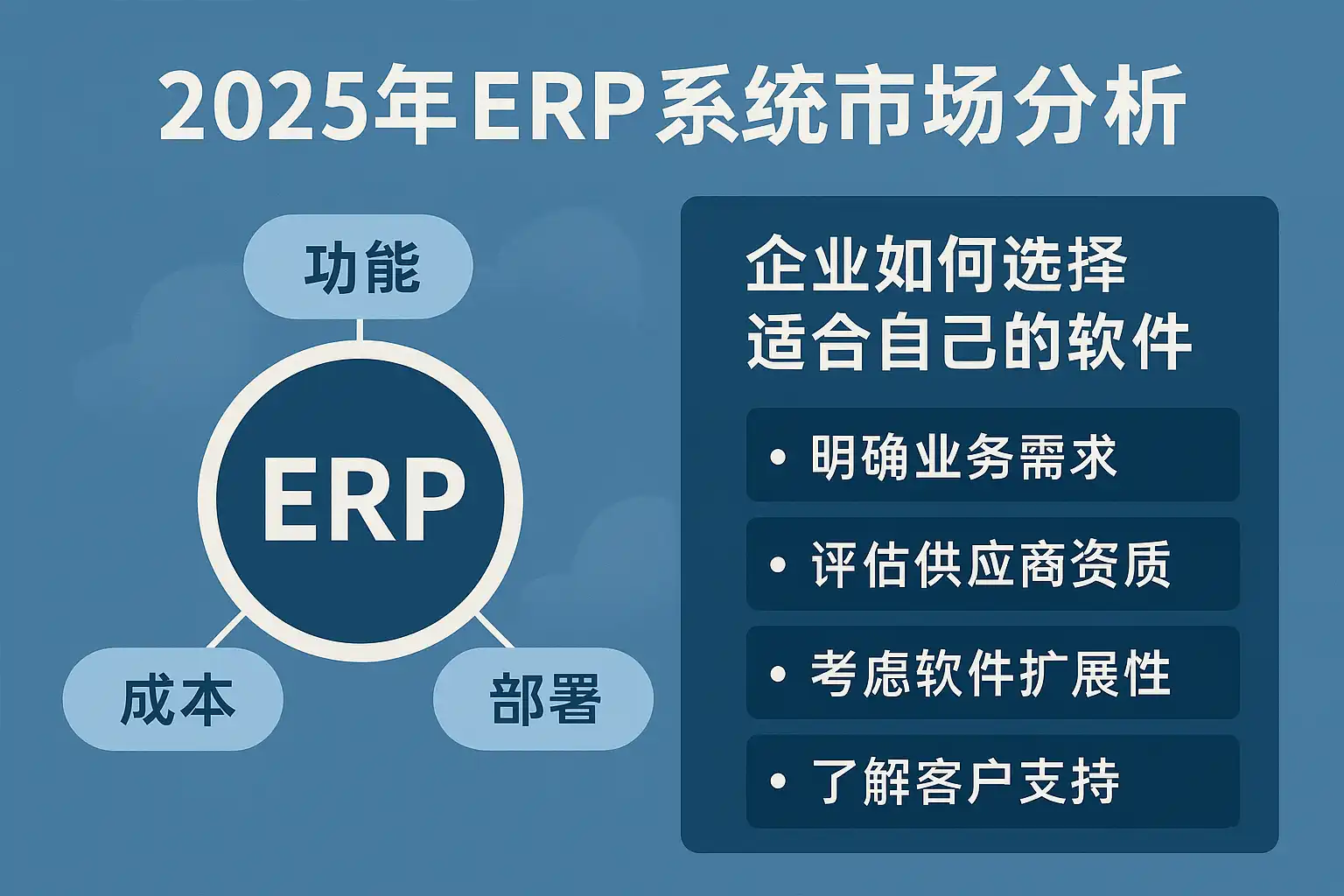 2025年ERP系统市场分析

功能

ERP

成本

部署

企业如何选择适合自己的软件

• 明确业务需求

• 评估供应商资质

• 考虑软件扩展性

• 了解客户支持